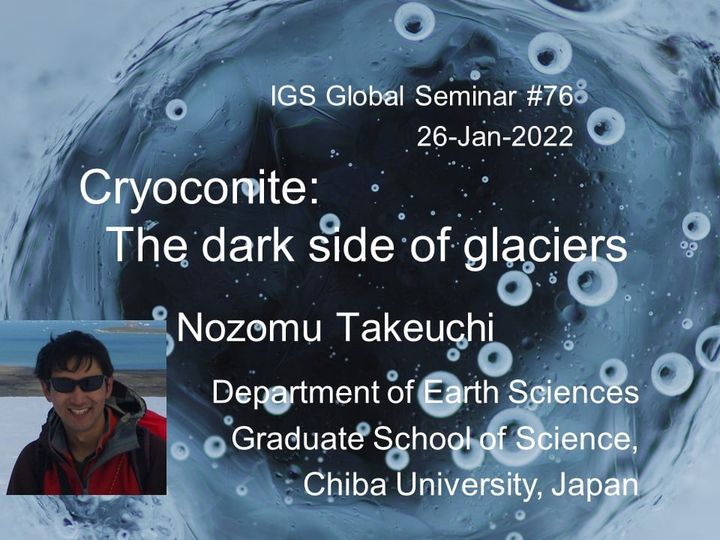 IGS Global Seminar #76
26-Jan-2022

Cryoconite:
The dark side of glaciers

Nozomu Takeuchi

Department of Earth Sciences
Graduate School of Science,
Chiba University, Japan